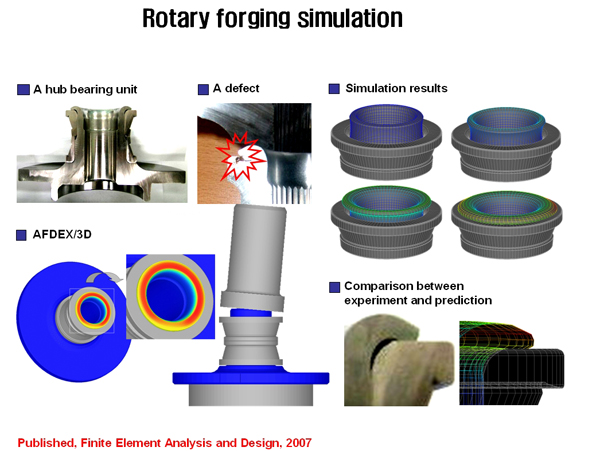 Rotary forging simulation

A hub bearing unit

A defect

Simulation results

AFDEX/3D

Comparison between experiment and prediction

Published, Finite Element Analysis and Design, 2007